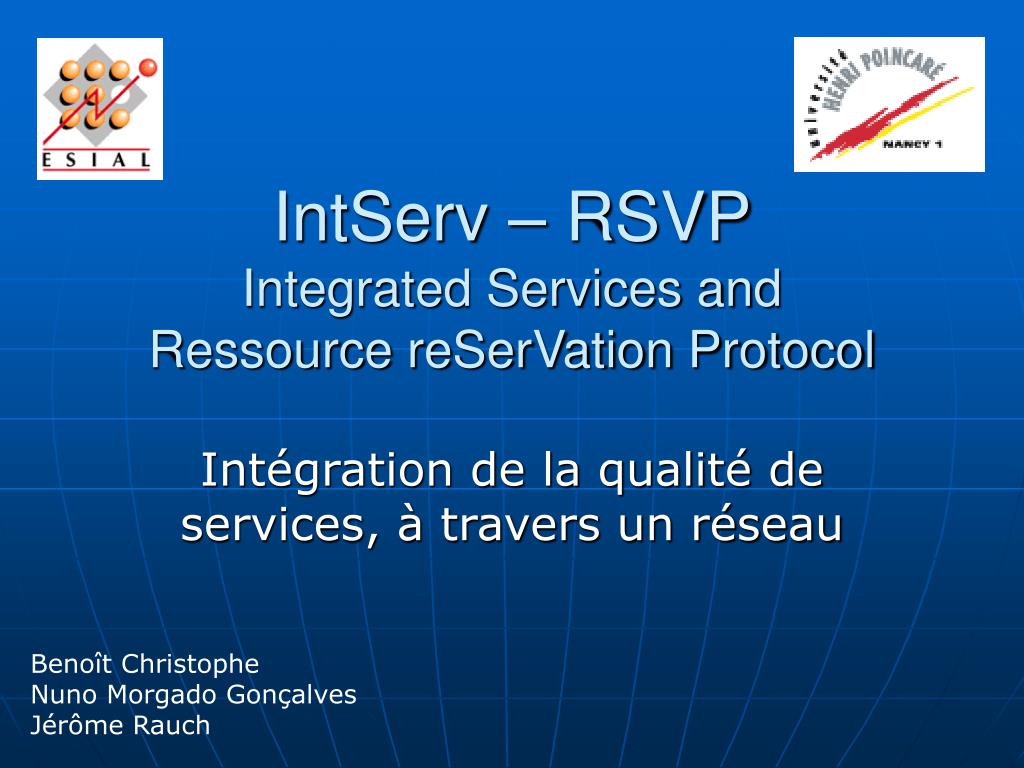 ESIAL

Université HENRI POINCARÉ NANCY 1

IntServ – RSVP
Integrated Services and Ressource reSerVation Protocol

Intégration de la qualité de services, à travers un réseau

Benoît Christophe
Nuno Morgado Gonçalves
Jérôme Rauch